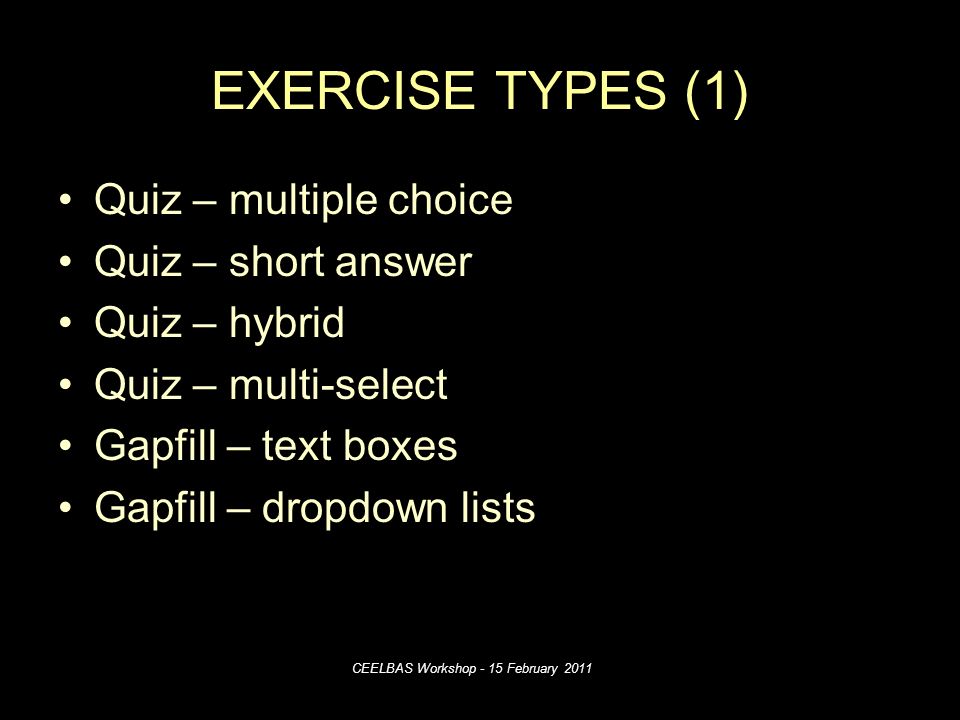 EXERCISE TYPES (1)

• Quiz – multiple choice
• Quiz – short answer
• Quiz – hybrid
• Quiz – multi-select
• Gapfill – text boxes
• Gapfill – dropdown lists

CEELBAS Workshop - 15 February 2011